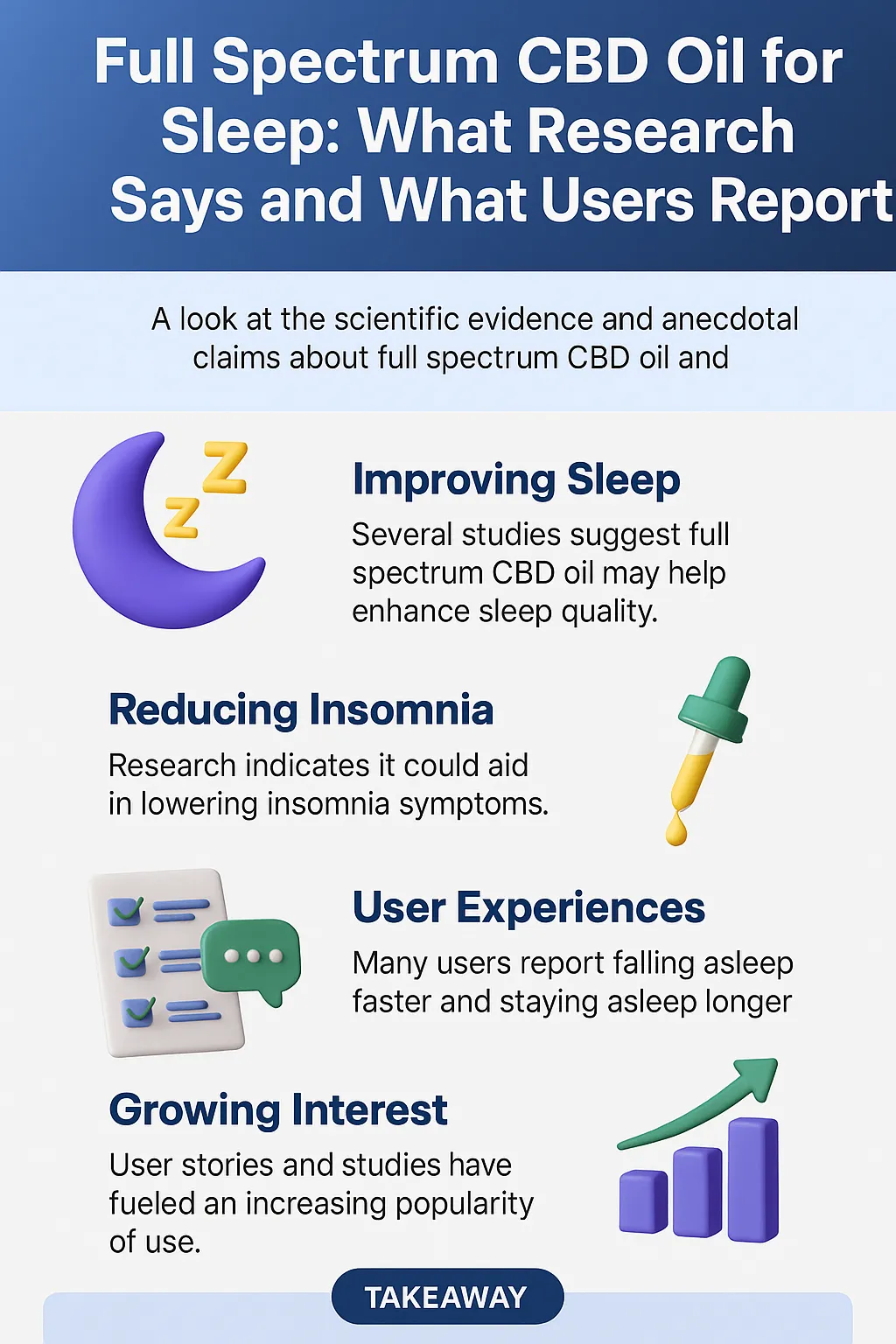 Full Spectrum CBD Oil for Sleep: What Research Says and What Users Report

A look at the scientific evidence and anecdotal claims about full spectrum CBD oil and

Z
Z

Improving Sleep

Several studies suggest full spectrum CBD oil may help enhance sleep quality.

Reducing Insomnia

Research indicates it could aid in lowering insomnia symptoms.

User Experiences

Many users report falling asleep faster and staying asleep longer

Growing Interest

User stories and studies have fueled an increasing popularity of use.

TAKEAWAY